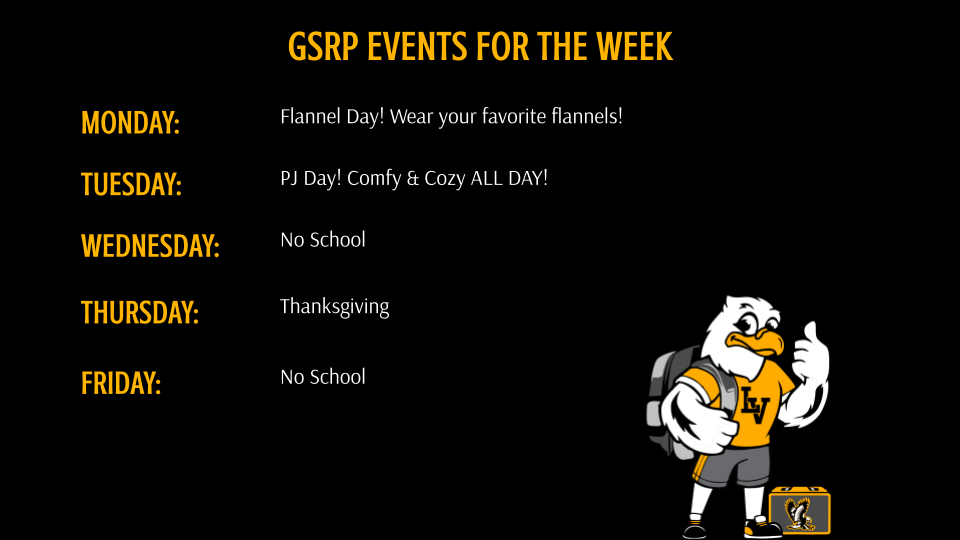 GSRP EVENTS FOR THE WEEK

MONDAY: Flannel Day! Wear your favorite flannels!

TUESDAY: PJ Day! Comfy & Cozy ALL DAY!

WEDNESDAY: No School

THURSDAY: Thanksgiving

FRIDAY: No School

LV